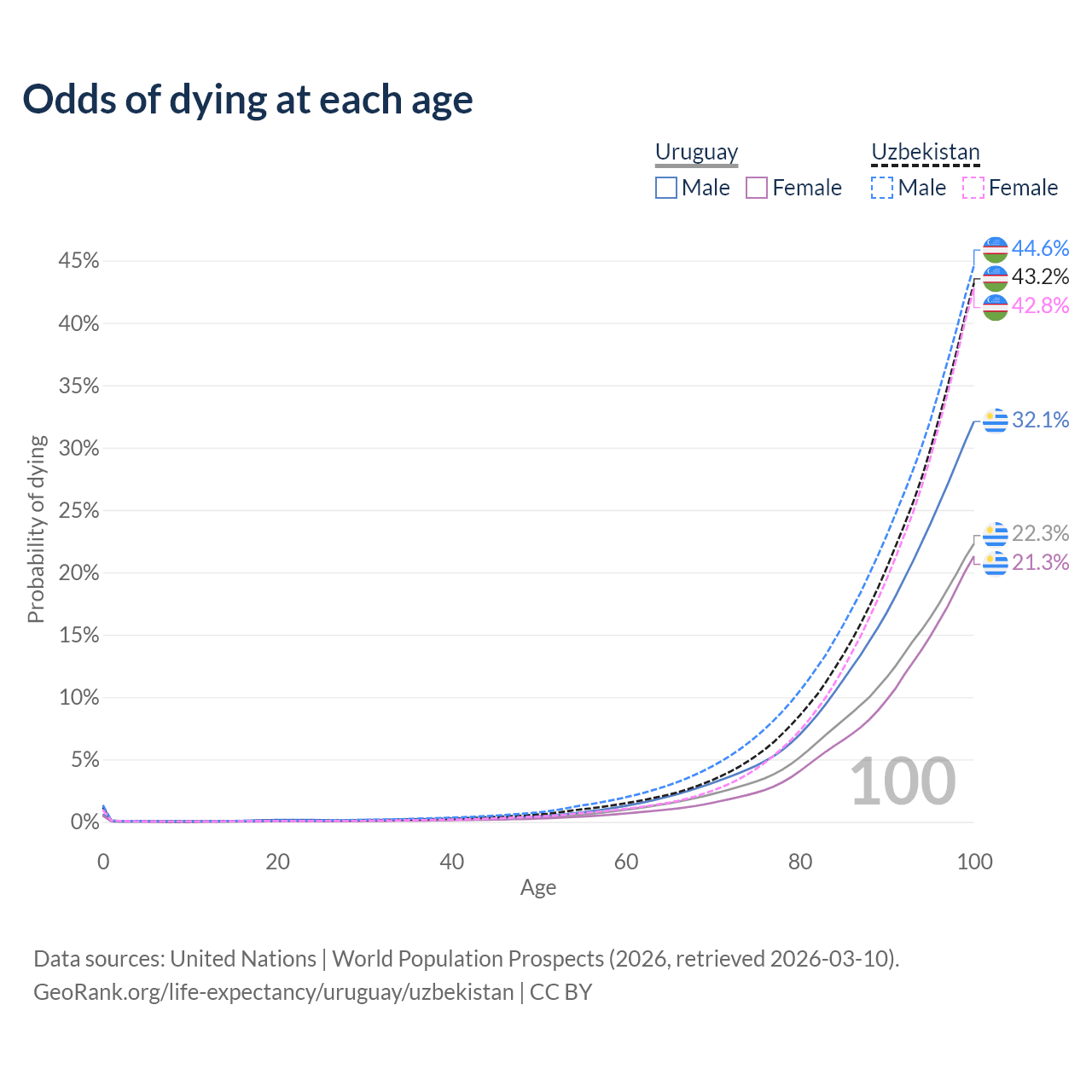 Odds of dying at each age

Uruguay
Male Female

Uzbekistan
Male Female

Probability of dying

45%
40%
35%
30%
25%
20%
15%
10%
5%
0%

44.6%
43.2%
42.8%
32.1%
22.3%
21.3%

100

0 20 40 60 80 100
Age

Data sources: United Nations | World Population Prospects (2026, retrieved 2026-03-10).
GeoRank.org/life-expectancy/uruguay/uzbekistan | CC BY